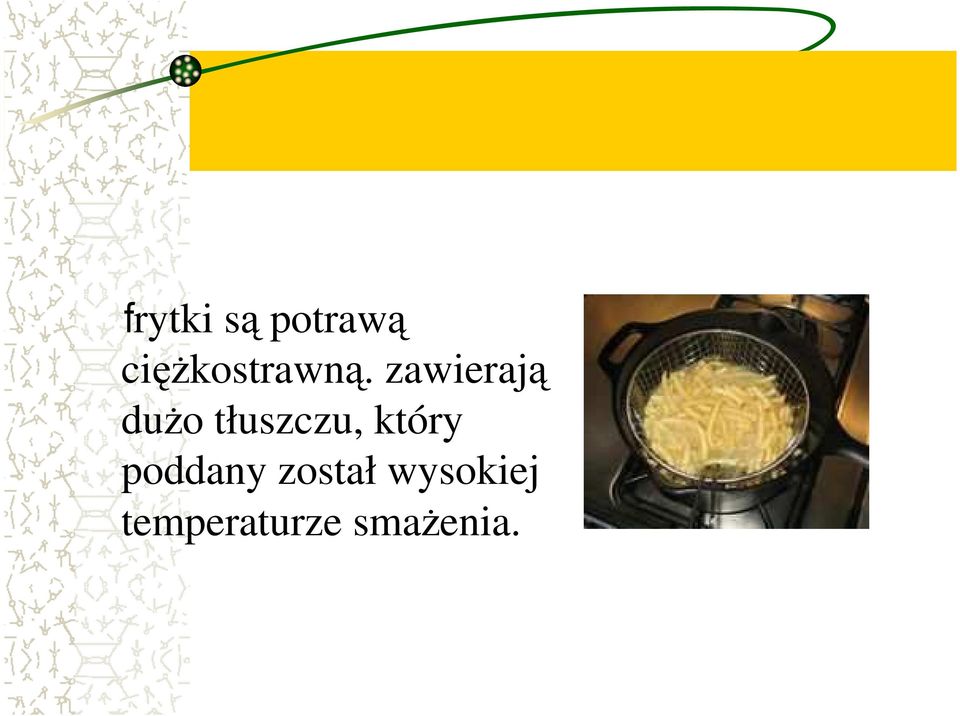 frytki są potrawą ciężkostrawną. zawierają dużo tłuszczu, który poddany został wysokiej temperaturze smażenia.